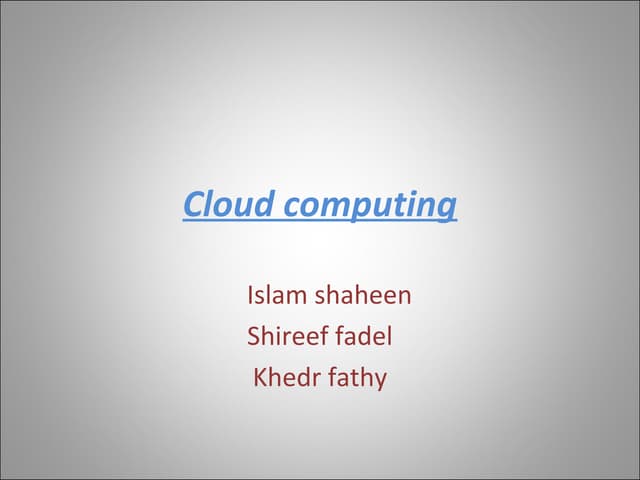 Cloud computing

Islam shaheen
Shireef fadel
Khedr fathy